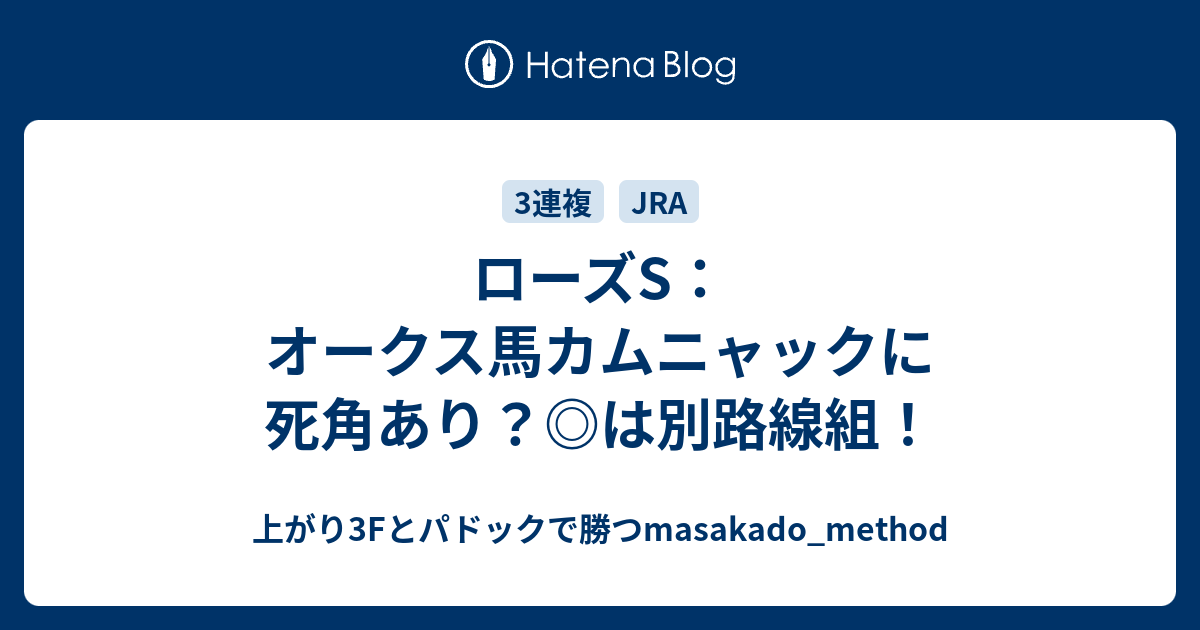 Hatena Blog

3連複 JRA

ローズS：オークス馬カムニャックに死角あり？◎は別路線組！

上がり3Fとパドックで勝つmasakado_method